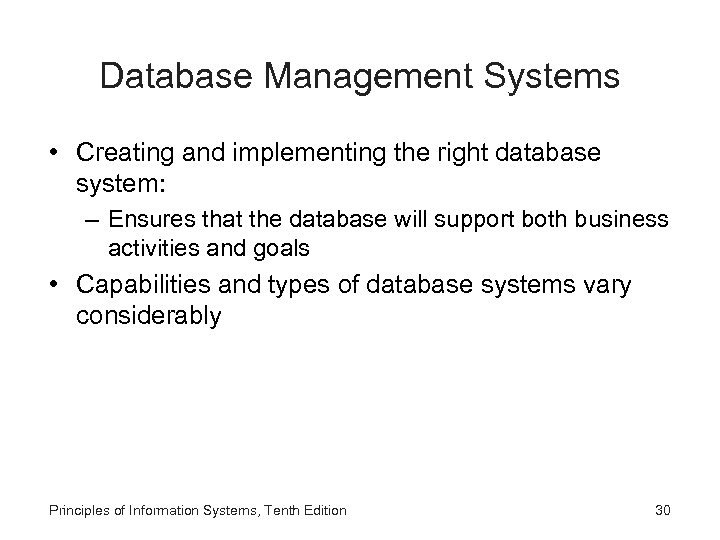 Database Management Systems

• Creating and implementing the right database system:

– Ensures that the database will support both business activities and goals

• Capabilities and types of database systems vary considerably

Principles of Information Systems, Tenth Edition

30